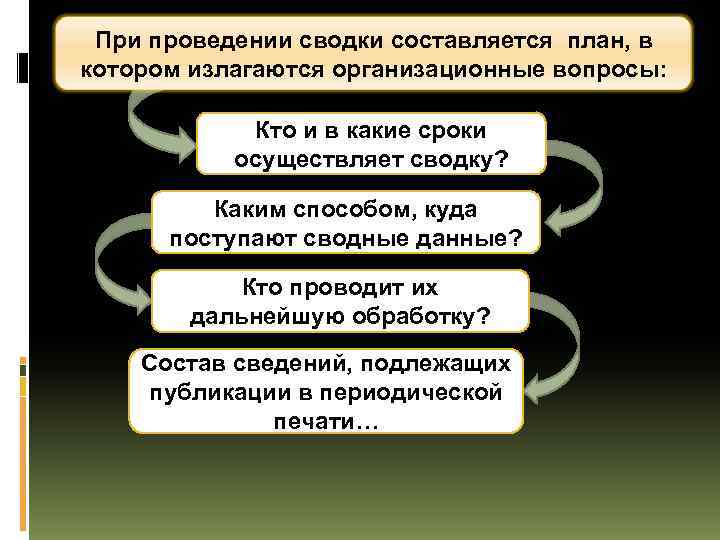 При проведении сводки составляется план, в котором излагаются организационные вопросы:

Кто и в какие сроки осуществляет сводку?

Каким способом, куда поступают сводные данные?

Кто проводит их дальнейшую обработку?

Состав сведений, подлежащих публикации в периодической печати…